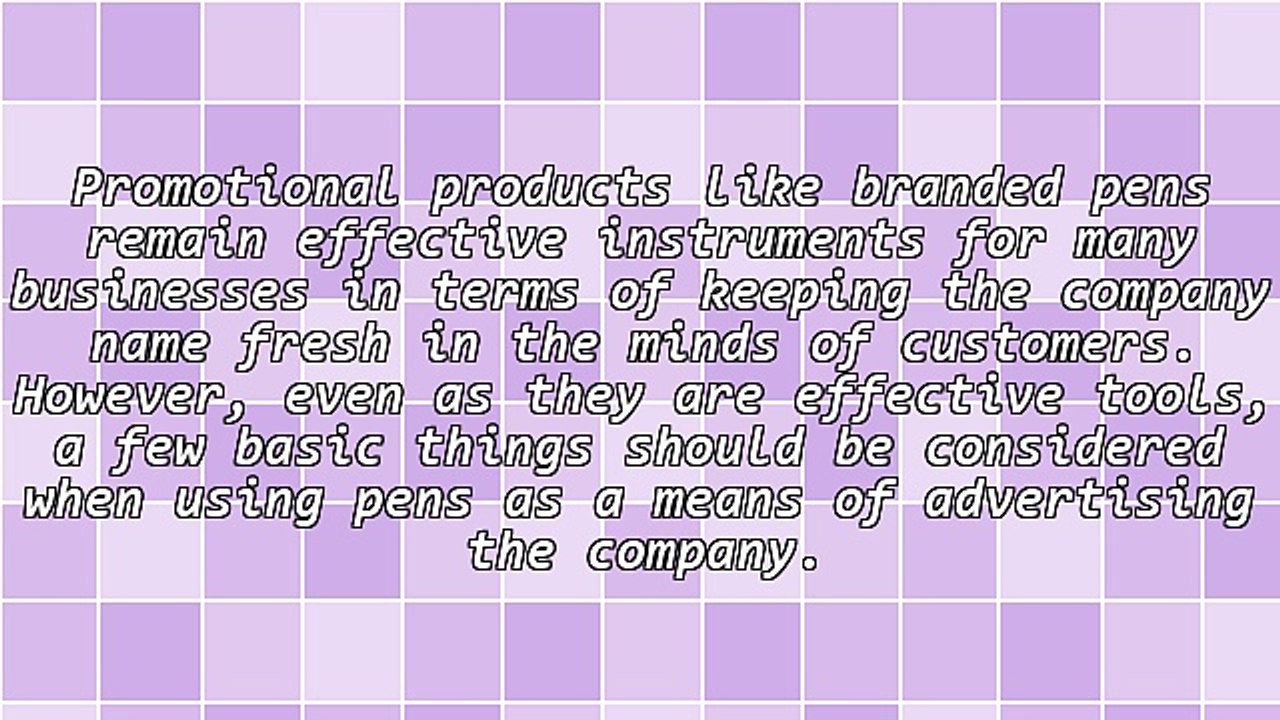 Promotional products like branded pens remain effective instruments for many businesses in terms of keeping the company name fresh in the minds of customers. However, even as they are effective tools, a few basic things should be considered when using pens as a means of advertising the company.